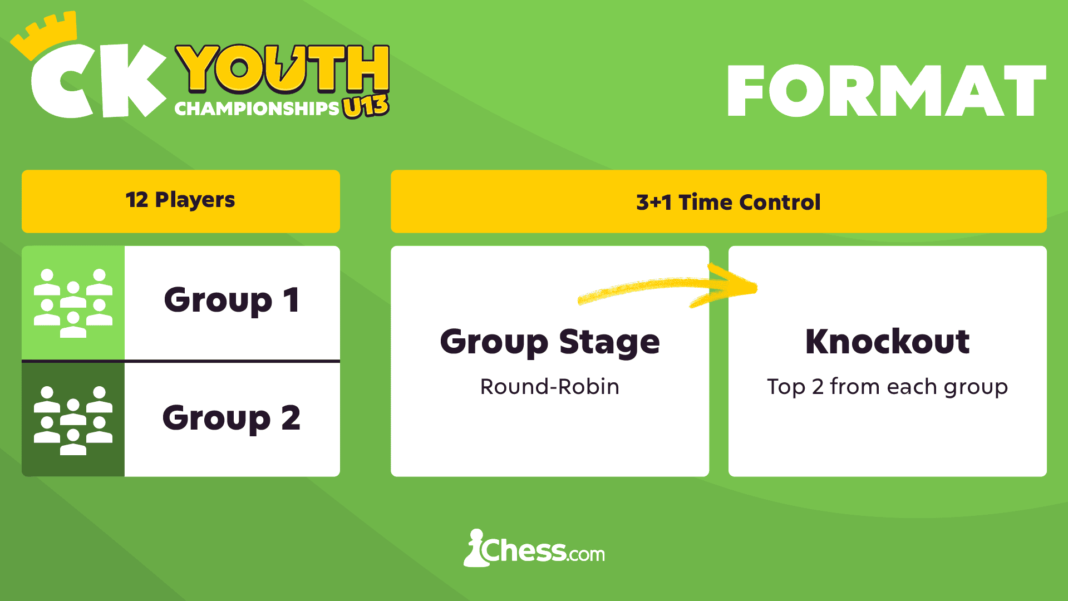 CK YOUTH CHAMPIONSHIPS U13

FORMAT

12 Players

Group 1

Group 2

3+1 Time Control

Group Stage
Round-Robin

Knockout
Top 2 from each group

Chess.com